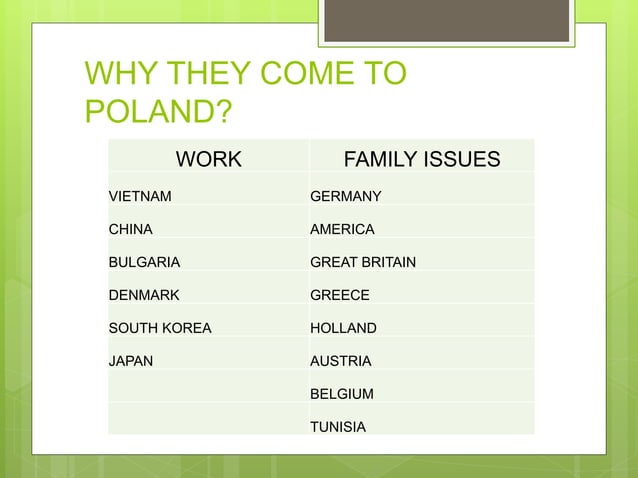 WHY THEY COME TO POLAND?

| WORK | FAMILY ISSUES |
|---|---|
| VIETNAM | GERMANY |
| CHINA | AMERICA |
| BULGARIA | GREAT BRITAIN |
| DENMARK | GREECE |
| SOUTH KOREA | HOLLAND |
| JAPAN | AUSTRIA |
| | BELGIUM |
| | TUNISIA |